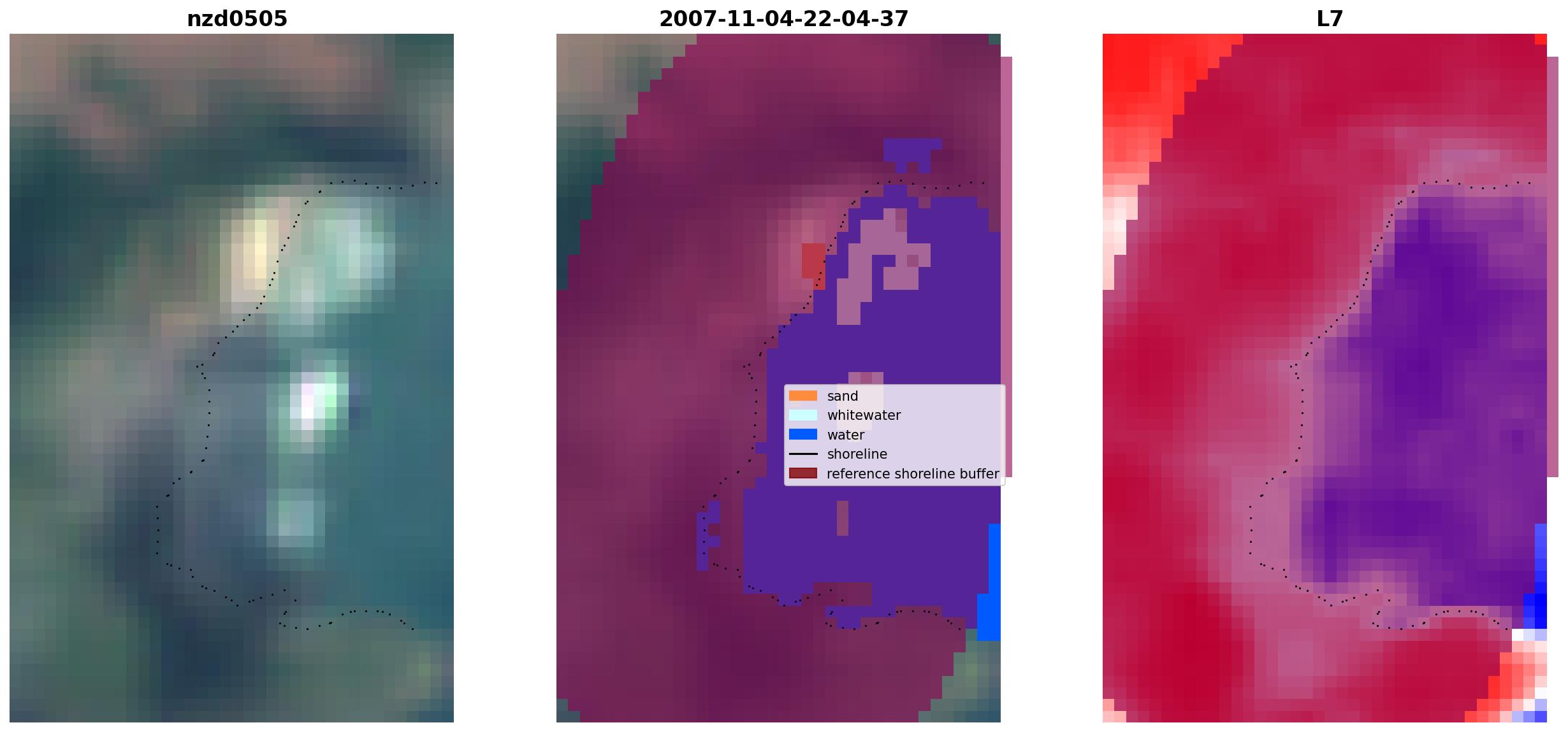 nzd0505

2007-11-04-22-04-37

sand
whitewater
water
shoreline
reference shoreline buffer

L7